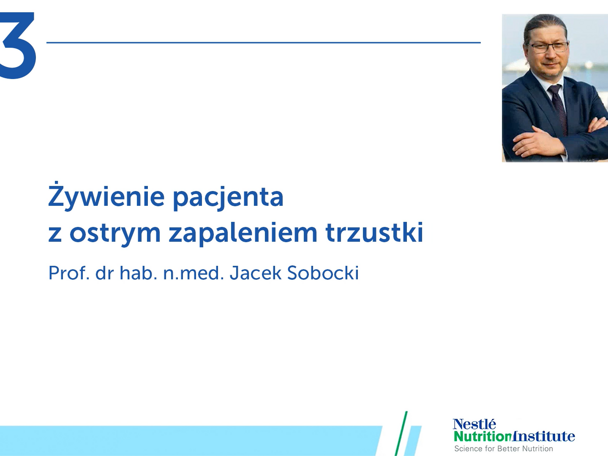 3

Żywienie pacjenta z ostrym zapaleniem trzustki

Prof. dr hab. n.med. Jacek Sobocki

Nestlé NutritionInstitute
Science for Better Nutrition